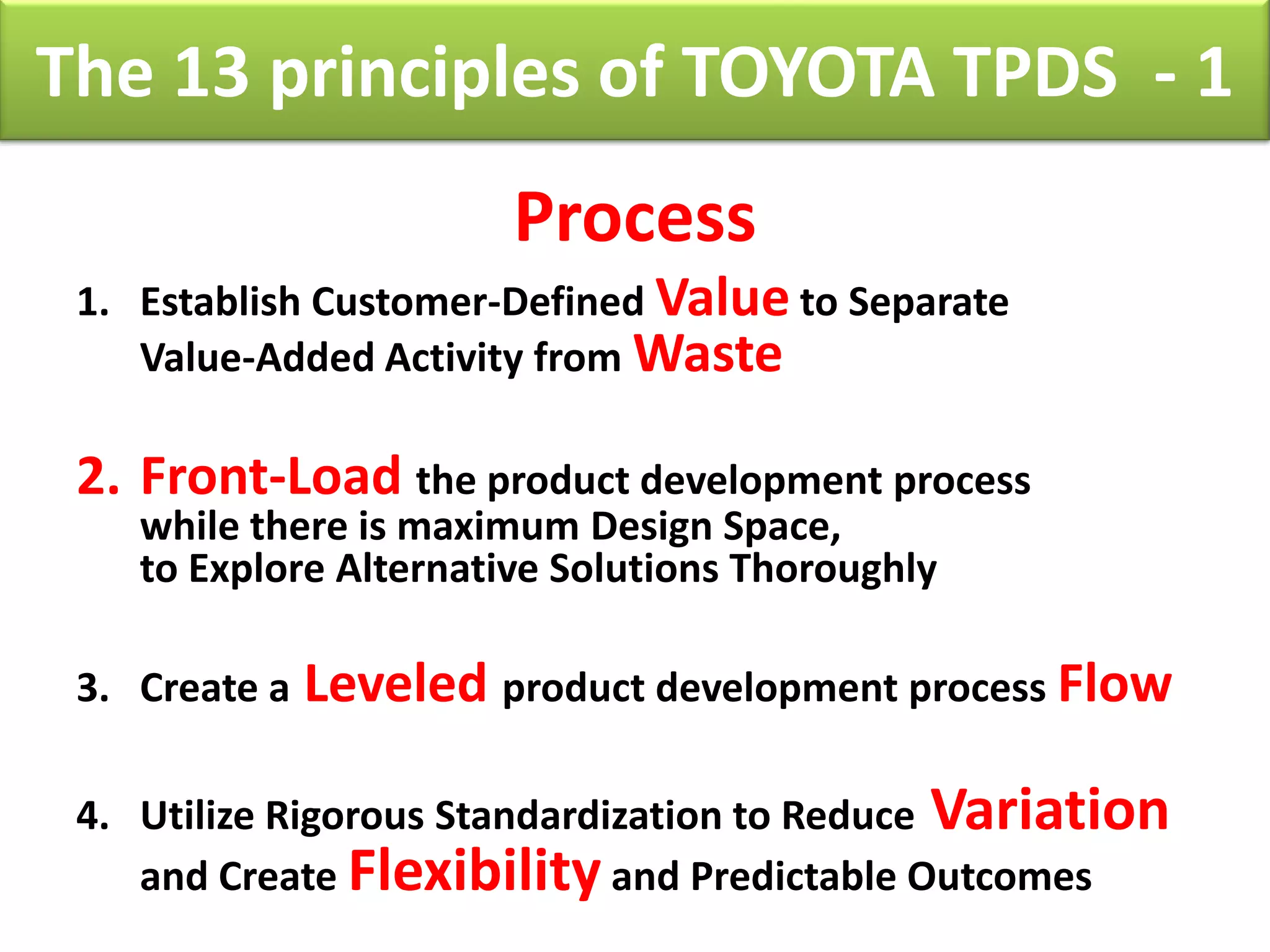 The 13 principles of TOYOTA TPDS - 1

Process

1. Establish Customer-Defined Value to Separate Value-Added Activity from Waste

2. Front-Load the product development process while there is maximum Design Space, to Explore Alternative Solutions Thoroughly

3. Create a Leveled product development process Flow

4. Utilize Rigorous Standardization to Reduce Variation and Create Flexibility and Predictable Outcomes